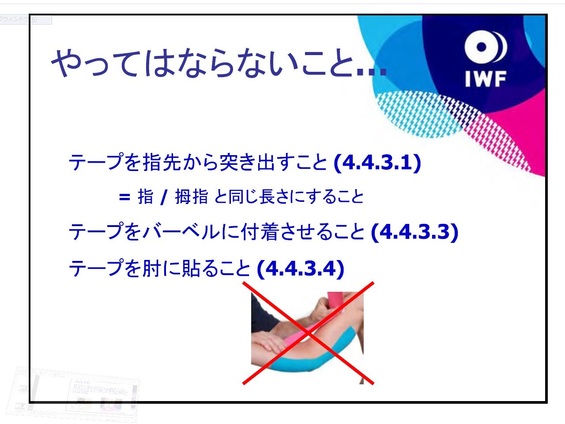 やってはならないこと...

IWF

テープを指先から突き出すこと (4.4.3.1)

= 指 / 拇指 と同じ長さにすること

テープをバーベルに付着させること (4.4.3.3)

テープを肘に貼ること (4.4.3.4)